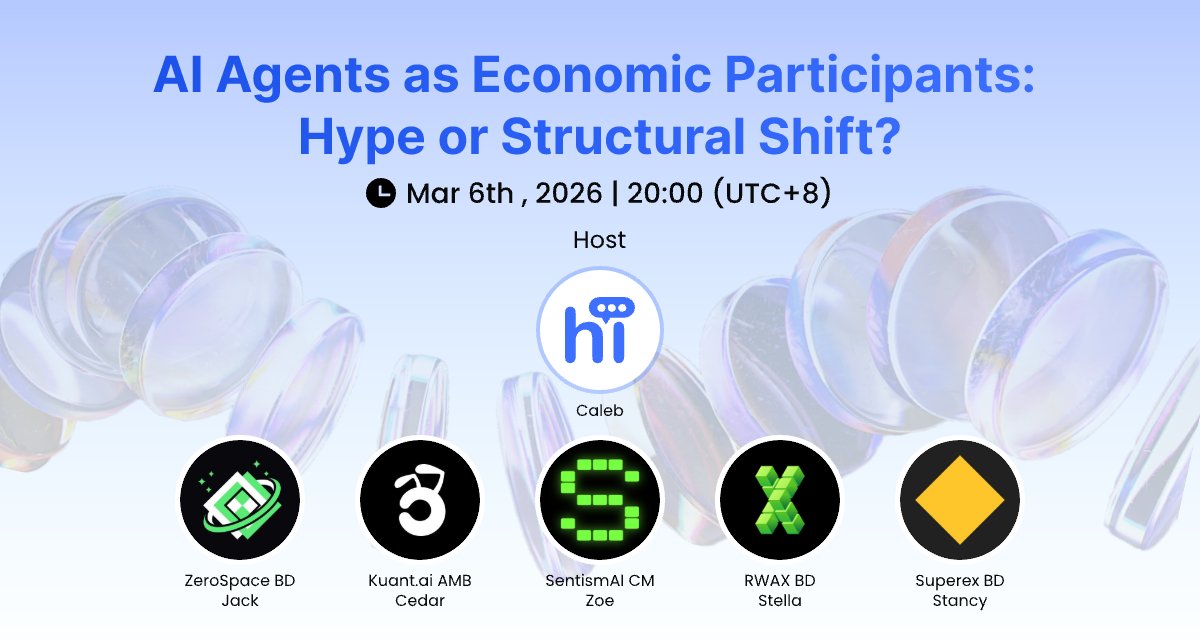 AI Agents as Economic Participants: Hype or Structural Shift?

Mar 6th , 2026 | 20:00 (UTC+8)

Host

hi

Caleb

ZeroSpace BD
Jack

Kuant.ai AMB
Cedar

SentismAI CM
Zoe

RWAX BD
Stella

Superex BD
Stancy